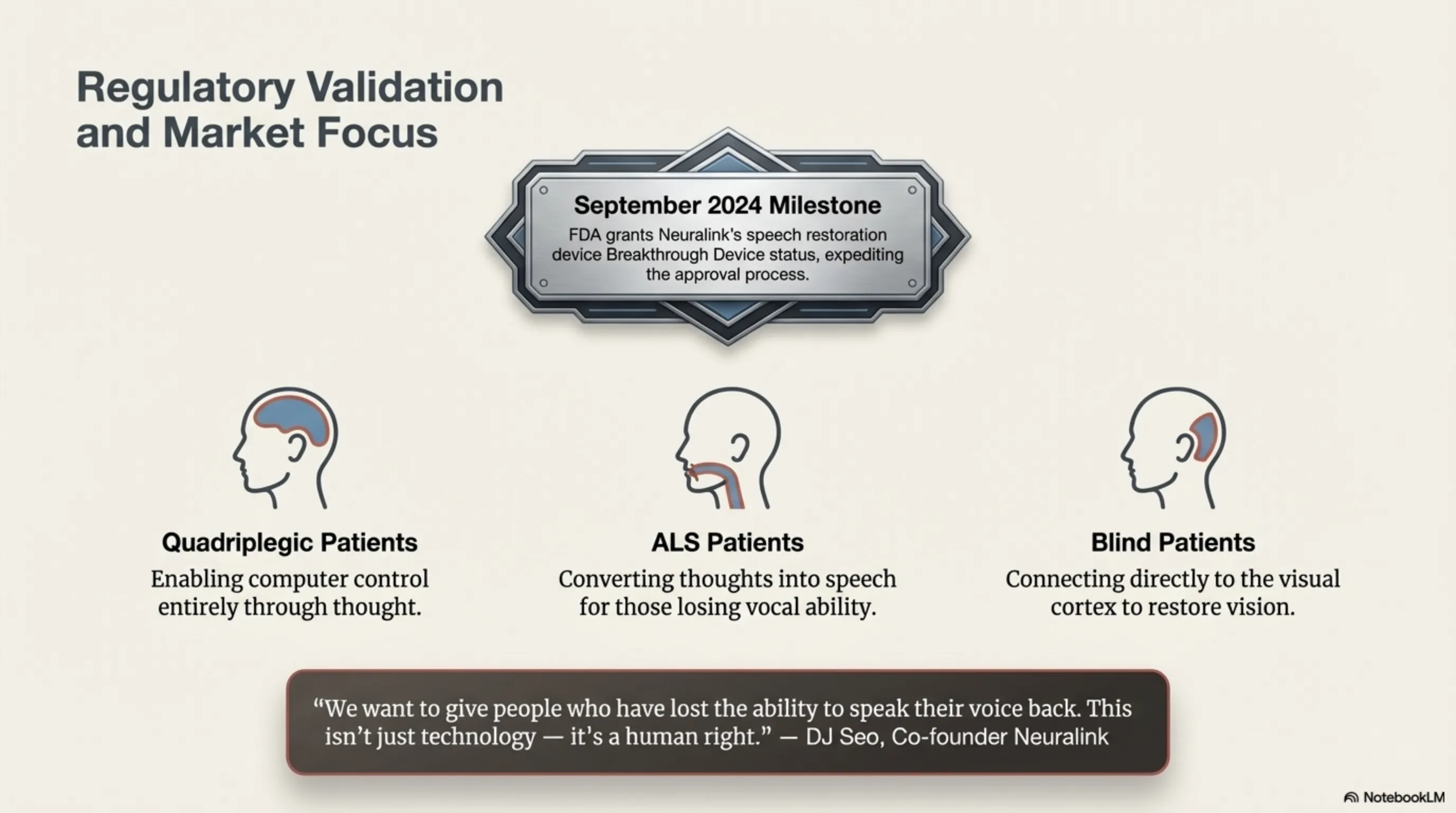 Regulatory Validation and Market Focus

September 2024 Milestone

FDA grants Neuralink's speech restoration device Breakthrough Device status, expediting the approval process.

Quadriplegic Patients
Enabling computer control entirely through thought.

ALS Patients
Converting thoughts into speech for those losing vocal ability.

Blind Patients
Connecting directly to the visual cortex to restore vision.

“We want to give people who have lost the ability to speak their voice back. This isn’t just technology — it’s a human right.” — DJ Seo, Co-founder Neuralink

NotebookLM